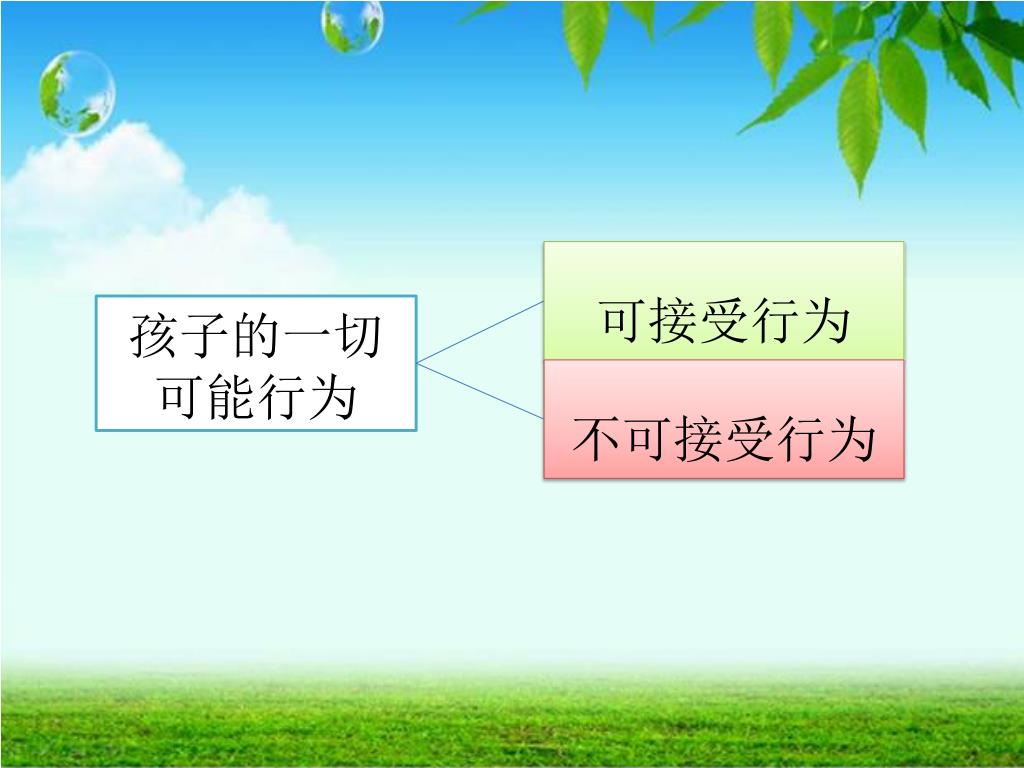 孩子的一切可能行为

可接受行为

不可接受行为